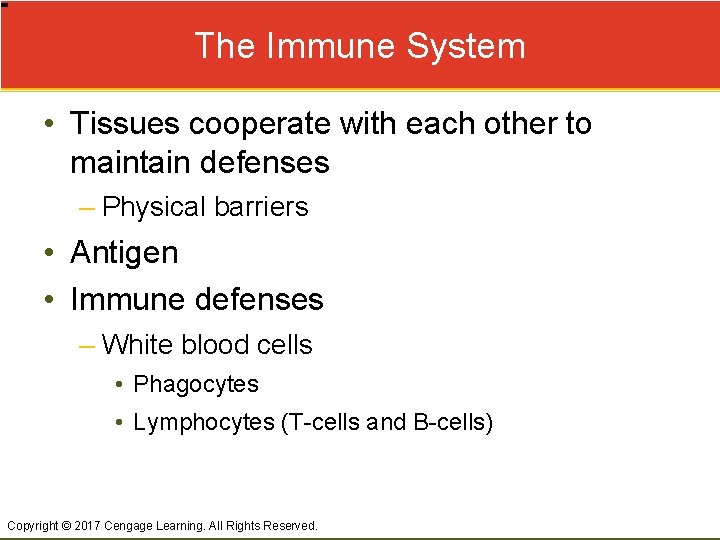 The Immune System

• Tissues cooperate with each other to maintain defenses

– Physical barriers

• Antigen

• Immune defenses

– White blood cells

• Phagocytes

• Lymphocytes (T-cells and B-cells)

Copyright © 2017 Cengage Learning. All Rights Reserved.